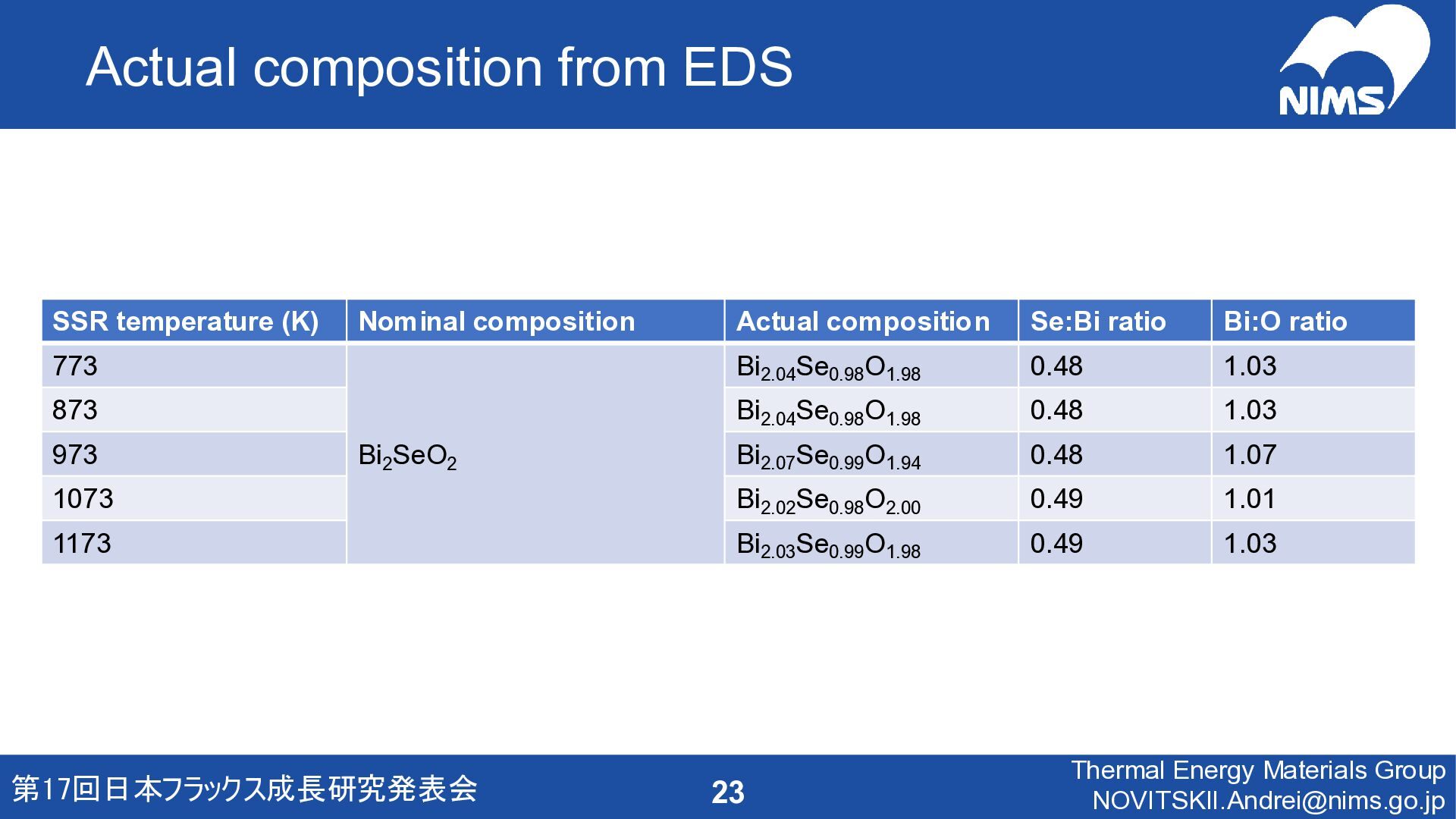 Actual composition from EDS

NIMS

| SSR temperature (K) | Nominal composition | Actual composition | Se:Bi ratio | Bi:O ratio |
|---|---|---|---|---|
| 773 | $Bi_2SeO_2$ | $Bi_{2.04}Se_{0.98}O_{1.98}$ | 0.48 | 1.03 |
| 873 | | $Bi_{2.04}Se_{0.98}O_{1.98}$ | 0.48 | 1.03 |
| 973 | | $Bi_{2.07}Se_{0.99}O_{1.94}$ | 0.48 | 1.07 |
| 1073 | | $Bi_{2.02}Se_{0.98}O_{2.00}$ | 0.49 | 1.01 |
| 1173 | | $Bi_{2.03}Se_{0.99}O_{1.98}$ | 0.49 | 1.03 |

第17回日本フラックス成長研究発表会

23

Thermal Energy Materials Group
NOVITSKII.Andrei@nims.go.jp